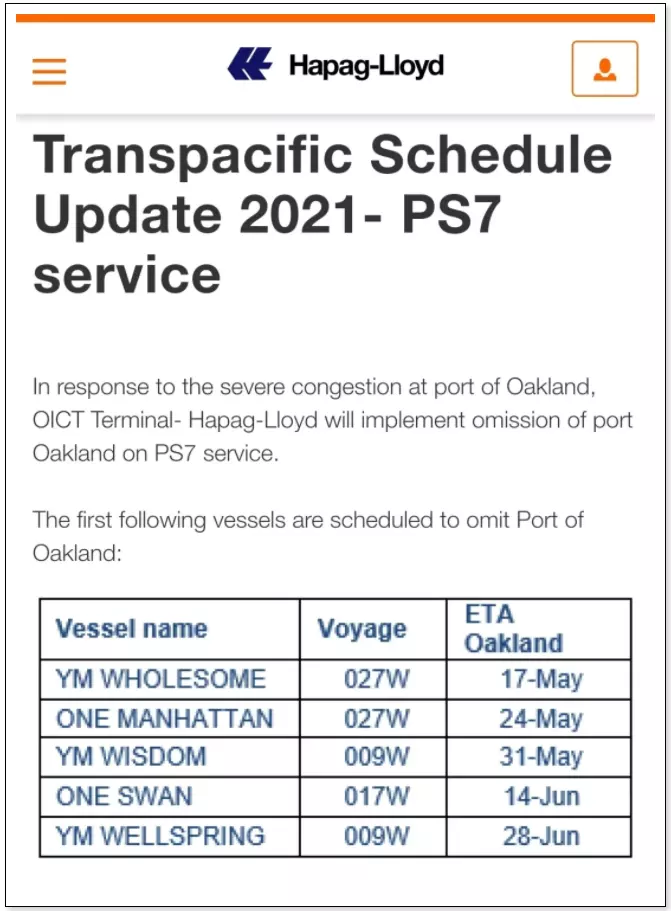 Hapag-Lloyd

Transpacific Schedule Update 2021- PS7 service

In response to the severe congestion at port of Oakland, OICT Terminal- Hapag-Lloyd will implement omission of port Oakland on PS7 service.

The first following vessels are scheduled to omit Port of Oakland:

| Vessel name | Voyage | ETA Oakland |
|---|---|---|
| YM WHOLESOME | 027W | 17-May |
| ONE MANHATTAN | 027W | 24-May |
| YM WISDOM | 009W | 31-May |
| ONE SWAN | 017W | 14-Jun |
| YM WELLSPRING | 009W | 28-Jun |